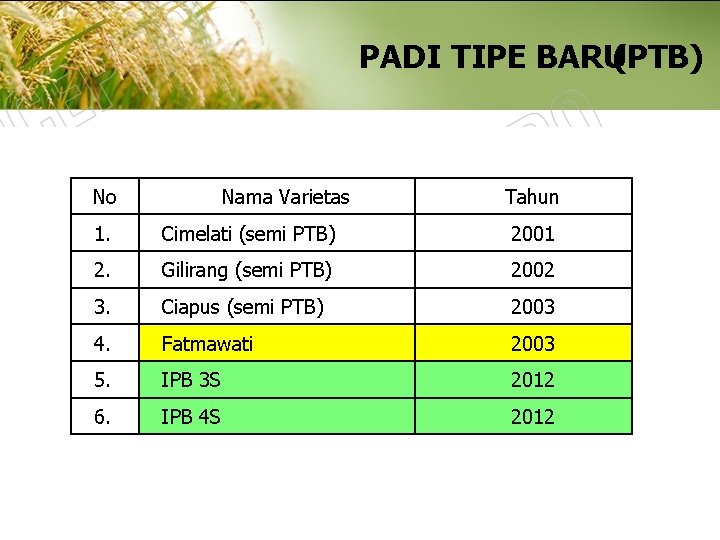 PADI TIPE BARU(PTB)

| No | Nama Varietas | Tahun |
|---|---|---|
| 1. | Cimelati (semi PTB) | 2001 |
| 2. | Gilirang (semi PTB) | 2002 |
| 3. | Ciapus (semi PTB) | 2003 |
| 4. | Fatmawati | 2003 |
| 5. | IPB 3S | 2012 |
| 6. | IPB 4S | 2012 |